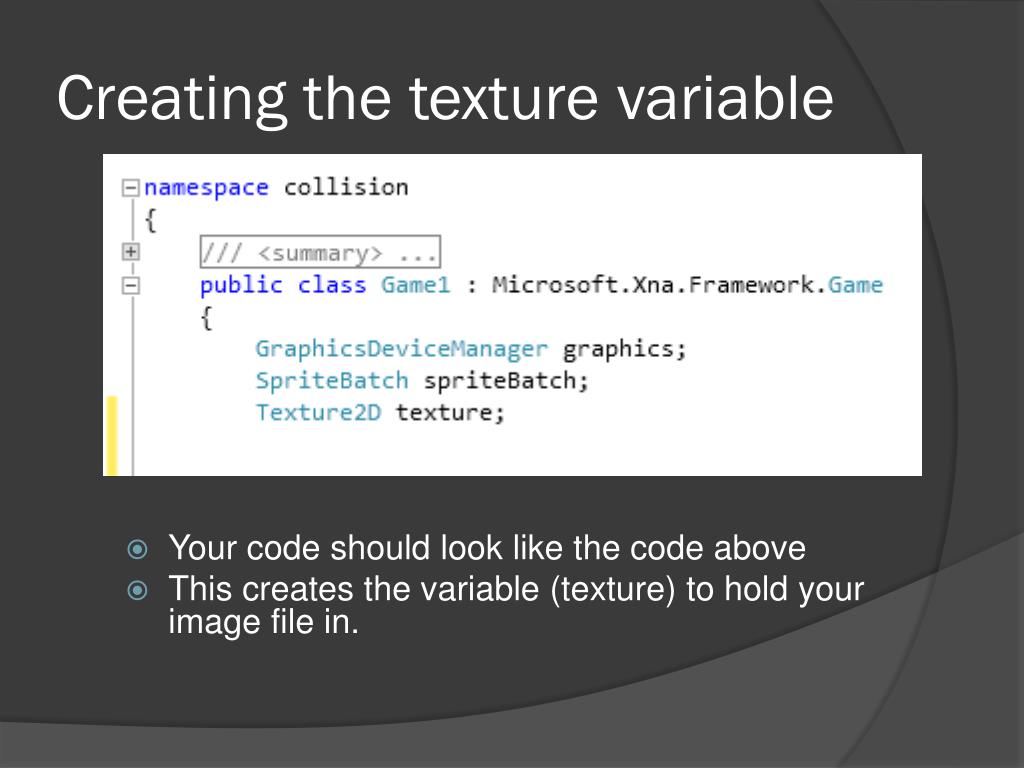 Creating the texture variable

namespace collision
{
/// <summary> ...
public class Game1 : Microsoft.Xna.Framework.Game
{
GraphicsDeviceManager graphics;
SpriteBatch spriteBatch;
Texture2D texture;

Your code should look like the code above

This creates the variable (texture) to hold your image file in.